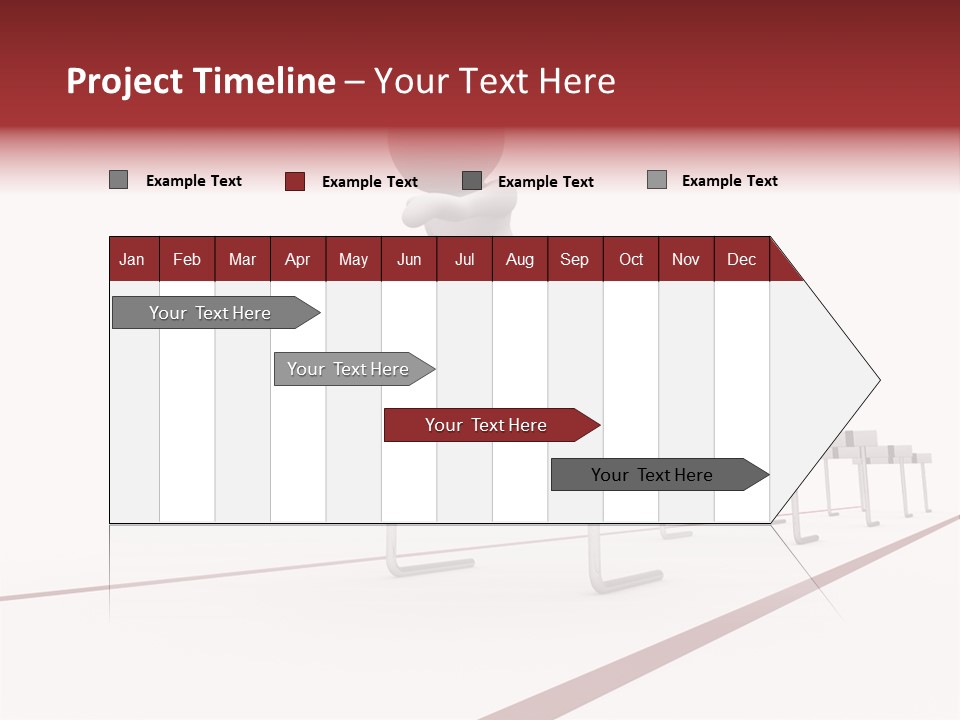 Project Timeline – Your Text Here

Example Text
Example Text
Example Text
Example Text

| Jan | Feb | Mar | Apr | May | Jun | Jul | Aug | Sep | Oct | Nov | Dec |
|---|---|---|---|---|---|---|---|---|---|---|---|

Your Text Here
Your Text Here
Your Text Here
Your Text Here